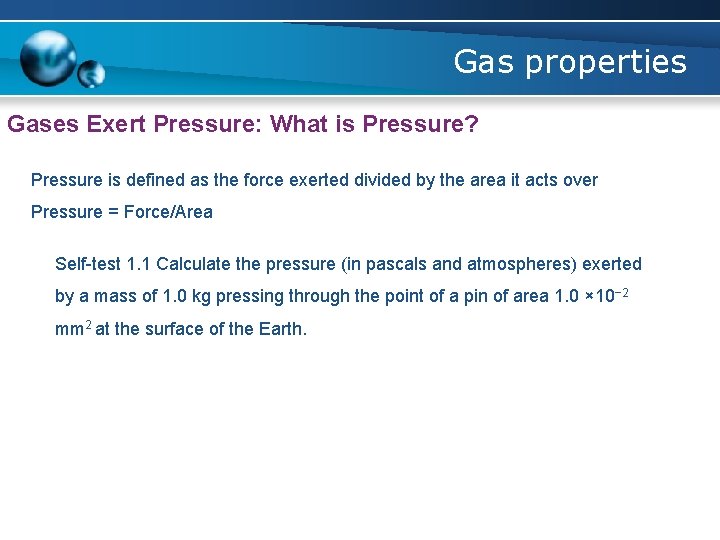 Gas properties

Gases Exert Pressure: What is Pressure?

Pressure is defined as the force exerted divided by the area it acts over

Pressure = Force/Area

Self-test 1.1 Calculate the pressure (in pascals and atmospheres) exerted by a mass of 1.0 kg pressing through the point of a pin of area $1.0 \times 10^{-2}$ $mm^2$ at the surface of the Earth.